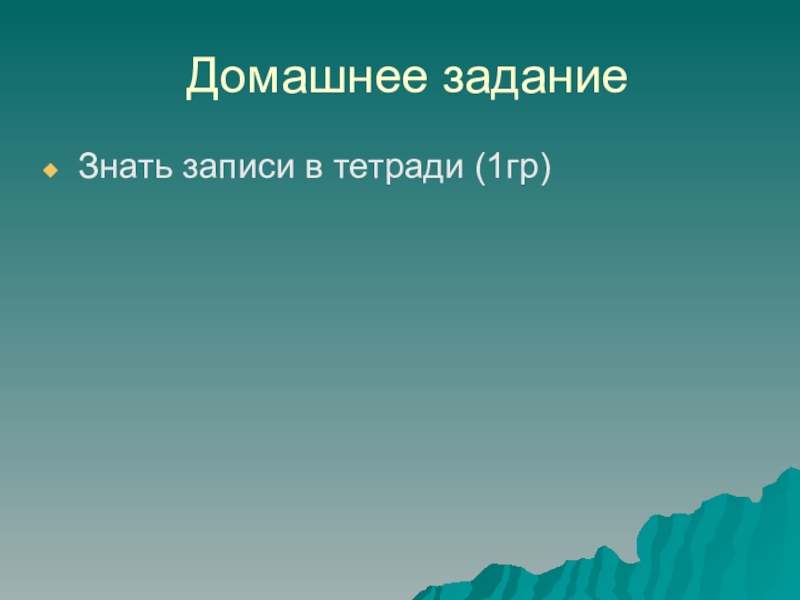 Домашнее задание

Знать записи в тетради (1гр)